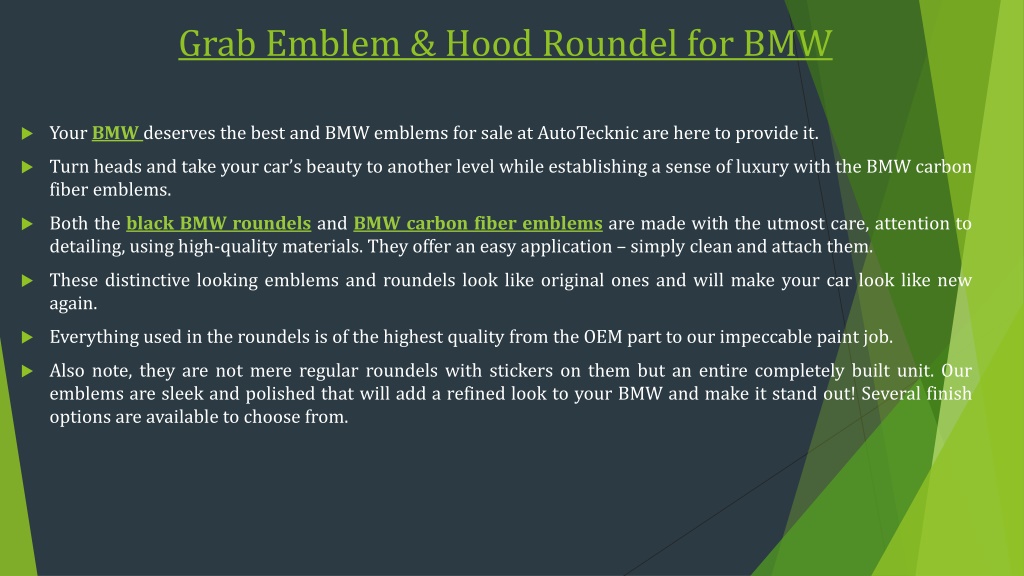 Grab Emblem & Hood Roundel for BMW

Your BMW deserves the best and BMW emblems for sale at AutoTecknic are here to provide it.

Turn heads and take your car's beauty to another level while establishing a sense of luxury with the BMW carbon fiber emblems.

Both the black BMW roundels and BMW carbon fiber emblems are made with the utmost care, attention to detailing, using high-quality materials. They offer an easy application – simply clean and attach them.

These distinctive looking emblems and roundels look like original ones and will make your car look like new again.

Everything used in the roundels is of the highest quality from the OEM part to our impeccable paint job.

Also note, they are not mere regular roundels with stickers on them but an entire completely built unit. Our emblems are sleek and polished that will add a refined look to your BMW and make it stand out! Several finish options are available to choose from.